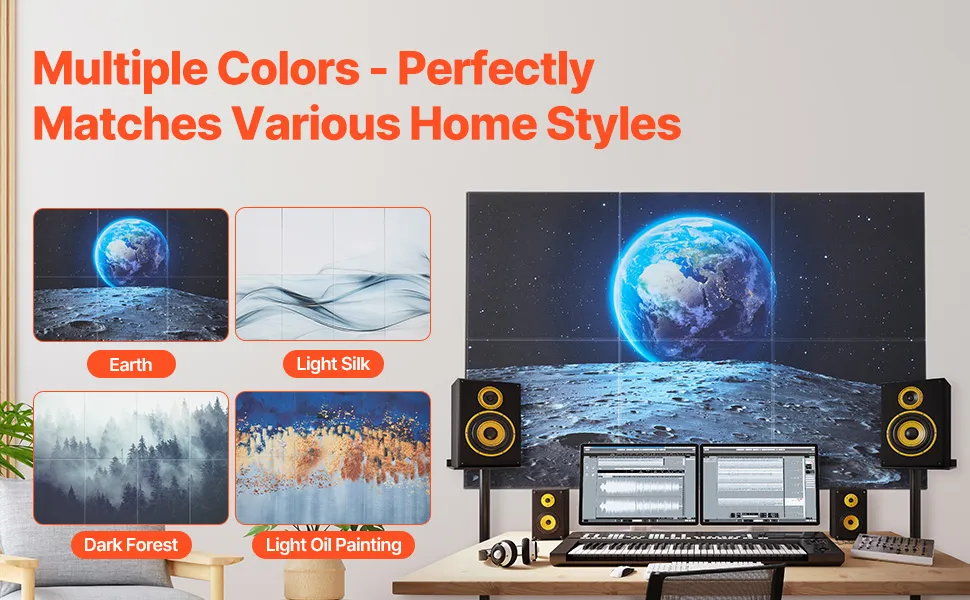 Multiple Colors - Perfectly Matches Various Home Styles

Earth

Light Silk

Dark Forest

Light Oil Painting